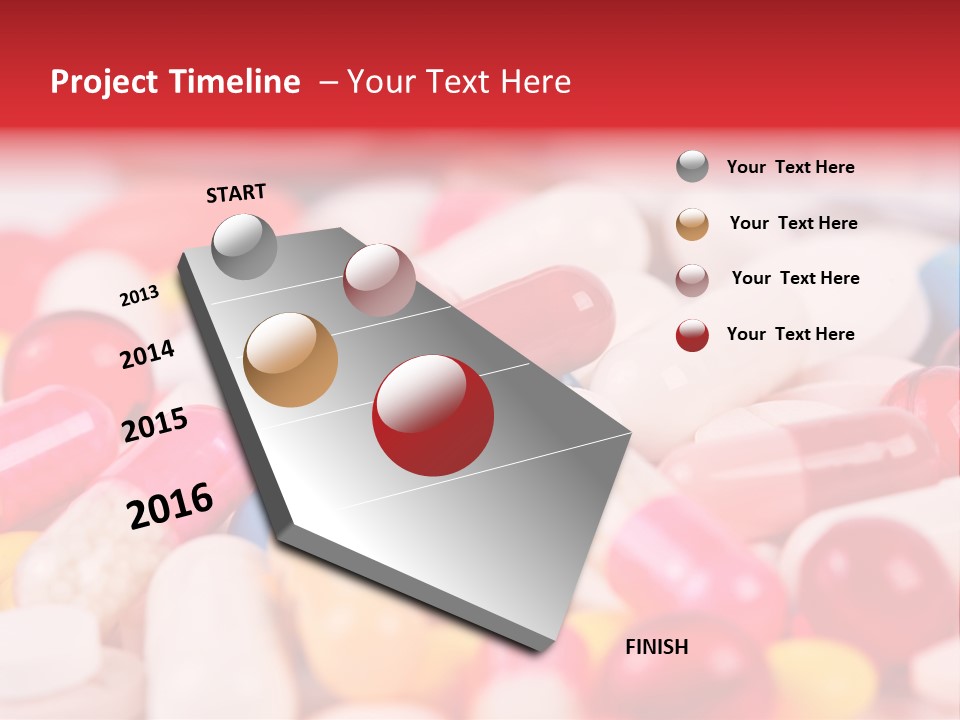 Project Timeline – Your Text Here

START

2013

2014

2015

2016

FINISH

Your Text Here

Your Text Here

Your Text Here

Your Text Here